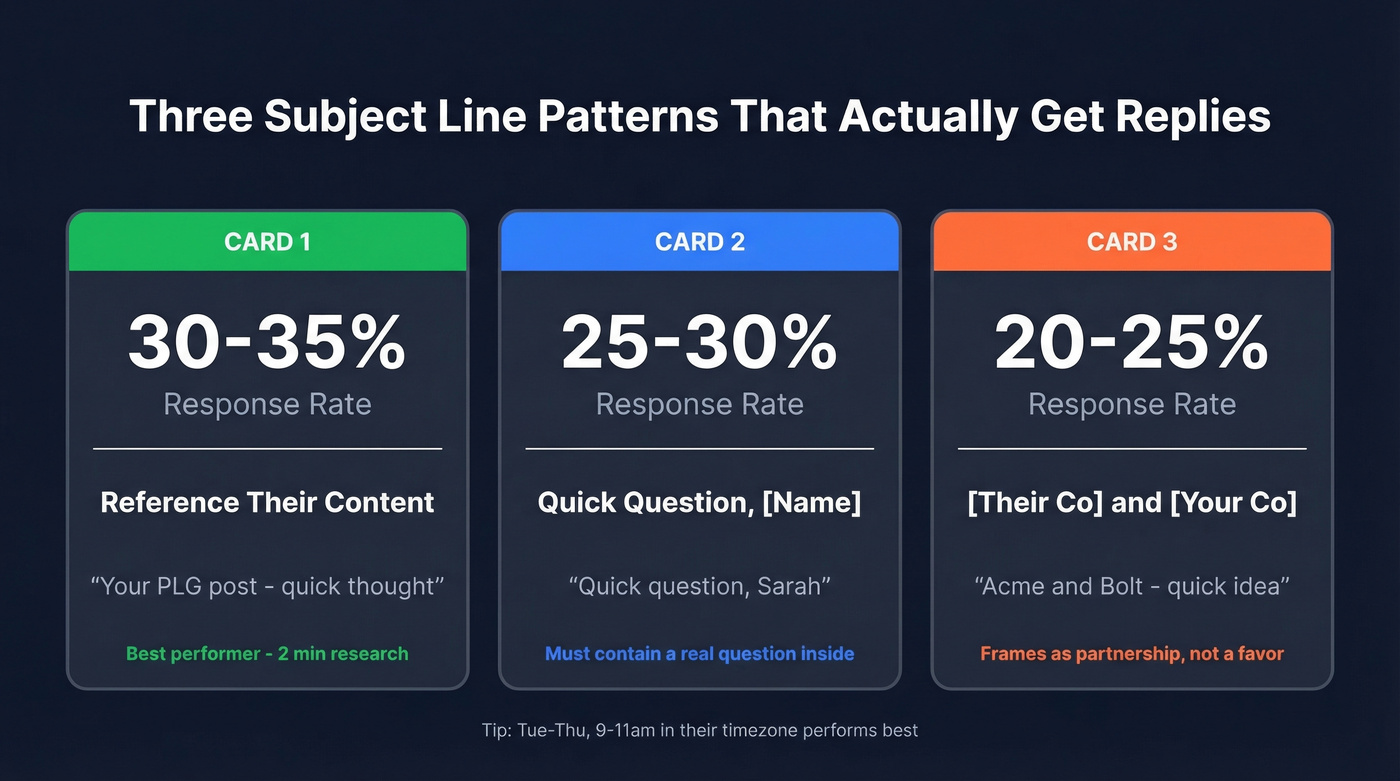 Three Subject Line Patterns That Actually Get Replies

CARD 1

30-35%
Response Rate

Reference Their Content

“Your PLG post - quick thought”

Best performer - 2 min research

CARD 2

25-30%
Response Rate

Quick Question, [Name]

“Quick question, Sarah”

Must contain a real question inside

CARD 3

20-25%
Response Rate

[Their Co] and [Your Co]

“Acme and Bolt - quick idea”

Frames as partnership, not a favor

Tip: Tue-Thu, 9-11am in their timezone performs best